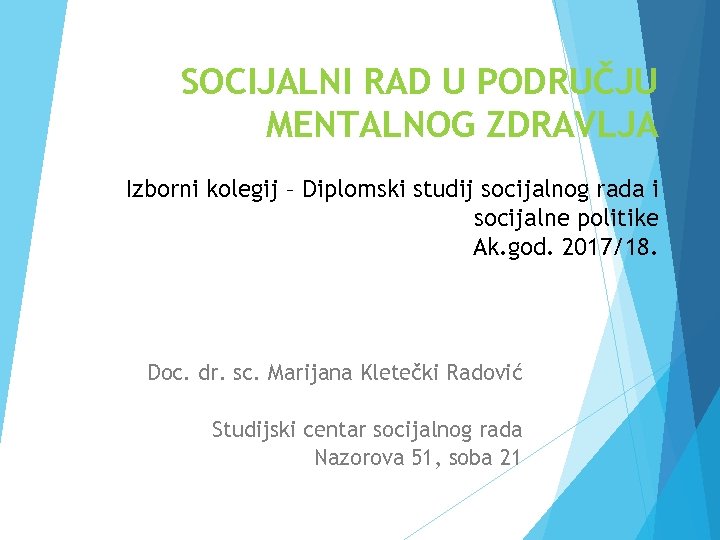 SOCIJALNI RAD U PODRUČJU MENTALNOG ZDRAVLJA

Izborni kolegij – Diplomski studij socijalnog rada i socijalne politike
Ak.god. 2017/18.

Doc. dr. sc. Marijana Kletečki Radović

Studijski centar socijalnog rada
Nazorova 51, soba 21